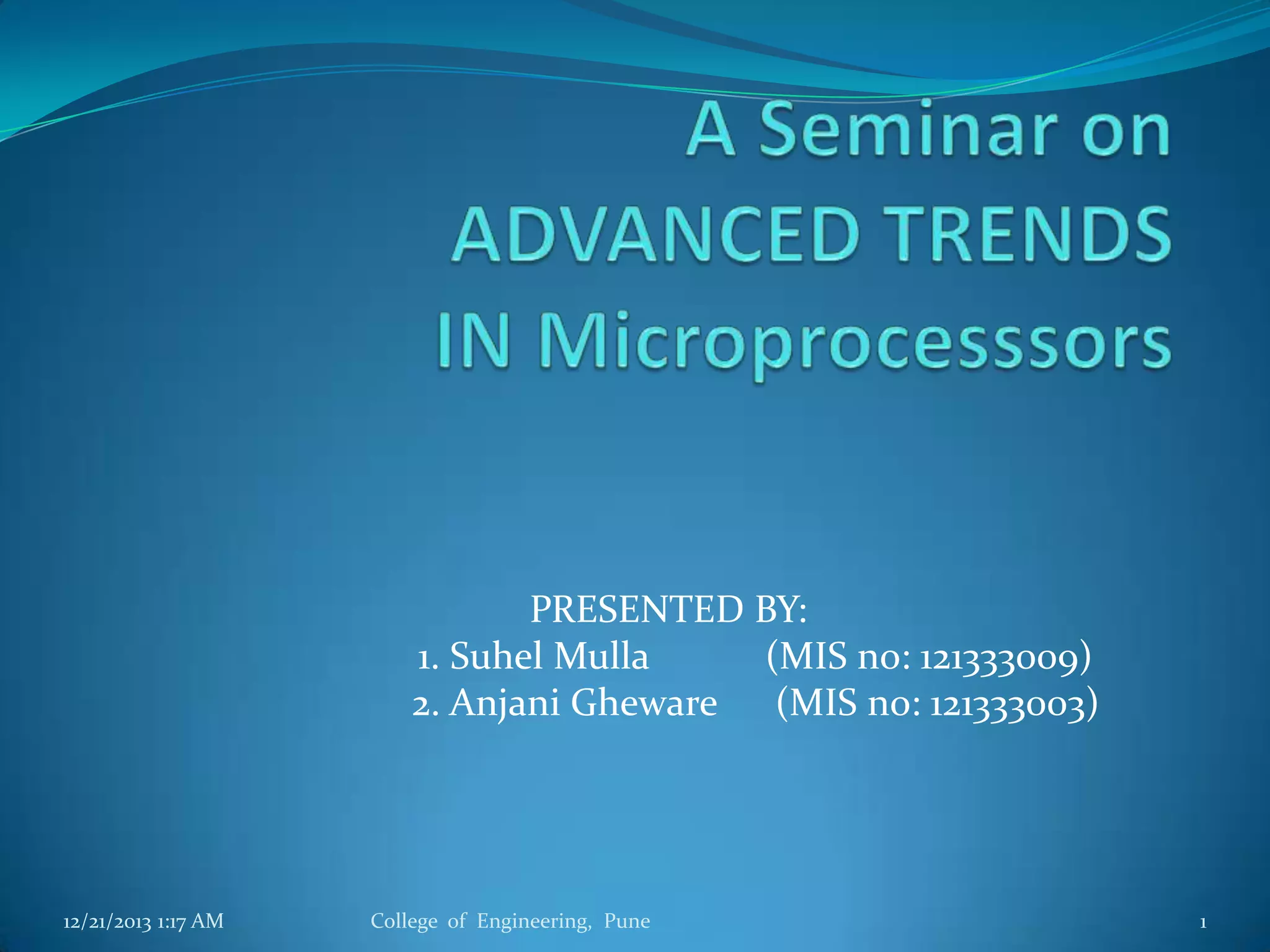 A Seminar on ADVANCED TRENDS IN Microprocesssors

PRESENTED BY:
1. Suhel Mulla (MIS no: 121333009)
2. Anjani Gheware (MIS no: 121333003)

12/21/2013 1:17 AM College of Engineering, Pune 1